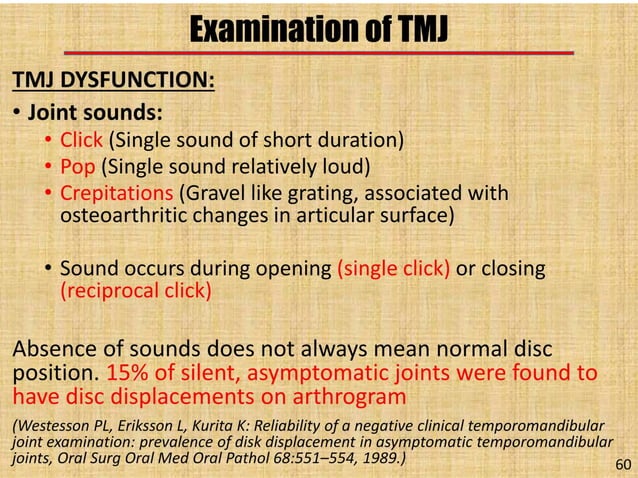 Examination of TMJ

TMJ DYSFUNCTION:

• Joint sounds:
  • Click (Single sound of short duration)
  • Pop (Single sound relatively loud)
  • Crepitations (Gravel like grating, associated with osteoarthritic changes in articular surface)

• Sound occurs during opening (single click) or closing (reciprocal click)

Absence of sounds does not always mean normal disc position. 15% of silent, asymptomatic joints were found to have disc displacements on arthrogram

(Westesson PL, Eriksson L, Kurita K: Reliability of a negative clinical temporomandibular joint examination: prevalence of disk displacement in asymptomatic temporomandibular joints, Oral Surg Oral Med Oral Pathol 68:551–554, 1989.)

60